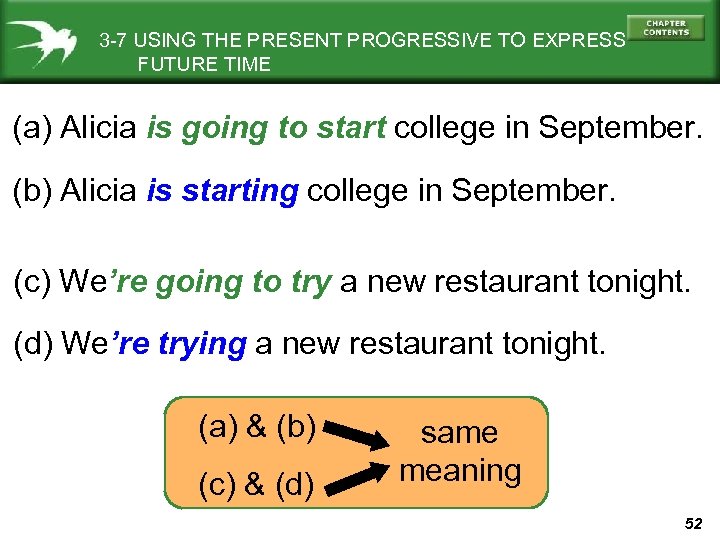 3-7 USING THE PRESENT PROGRESSIVE TO EXPRESS FUTURE TIME

CHAPTER CONTENTS

(a) Alicia is going to start college in September.

(b) Alicia is starting college in September.

(c) We're going to try a new restaurant tonight.

(d) We're trying a new restaurant tonight.

(a) & (b)
(c) & (d)
same meaning

52